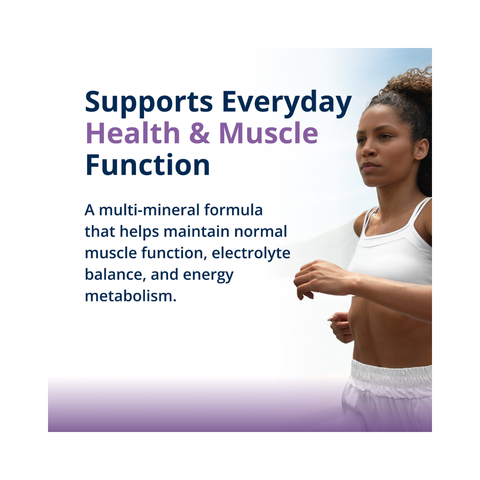 Supports Everyday Health & Muscle Function

A multi-mineral formula that helps maintain normal muscle function, electrolyte balance, and energy metabolism.